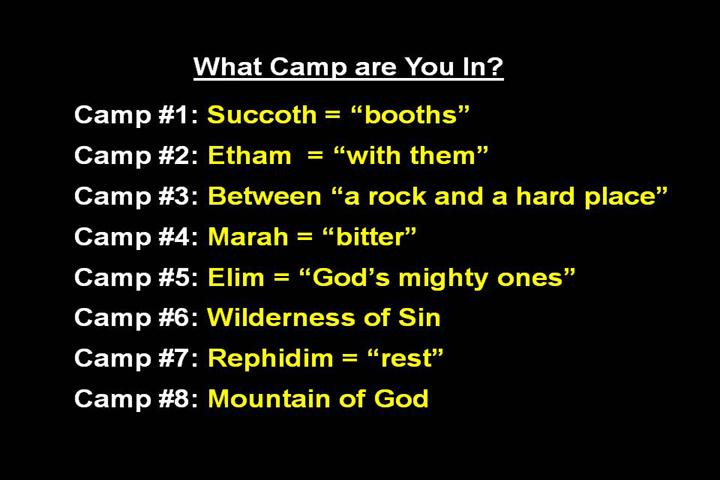 What Camp are You In?

Camp #1: Succoth = “booths”
Camp #2: Etham = “with them”
Camp #3: Between “a rock and a hard place”
Camp #4: Marah = “bitter”
Camp #5: Elim = “God’s mighty ones”
Camp #6: Wilderness of Sin
Camp #7: Rephidim = “rest”
Camp #8: Mountain of God